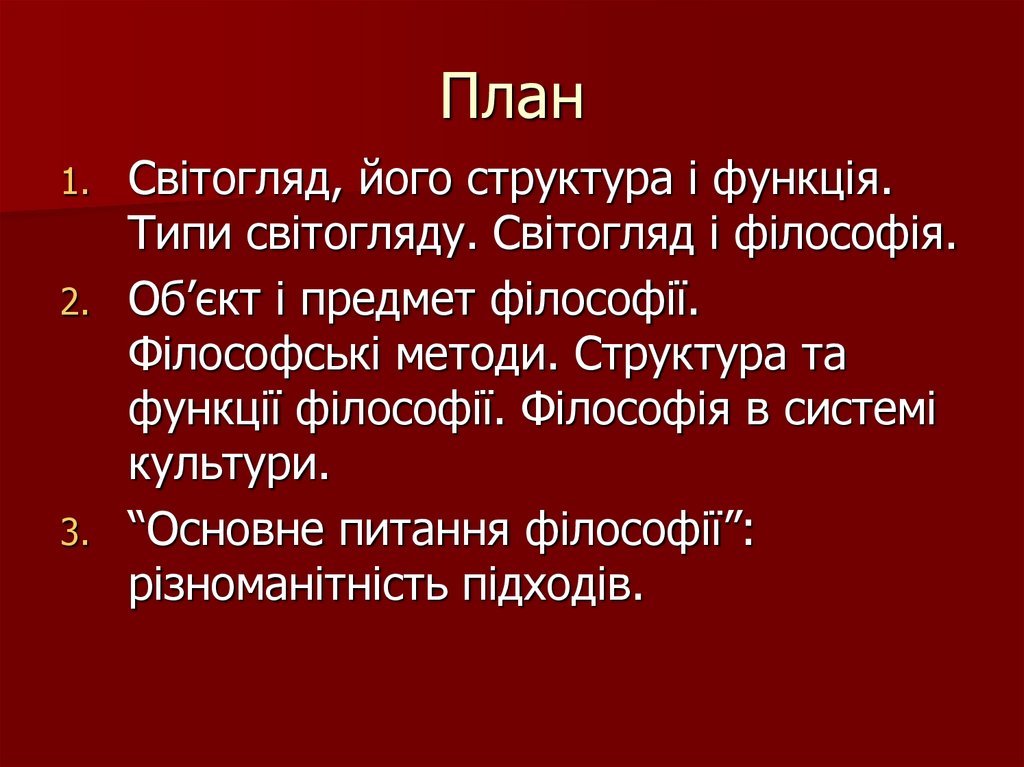 План

1. Світогляд, його структура і функція. Типи світогляду. Світогляд і філософія.
2. Об’єкт і предмет філософії. Філософські методи. Структура та функції філософії. Філософія в системі культури.
3. “Основне питання філософії”: різноманітність підходів.